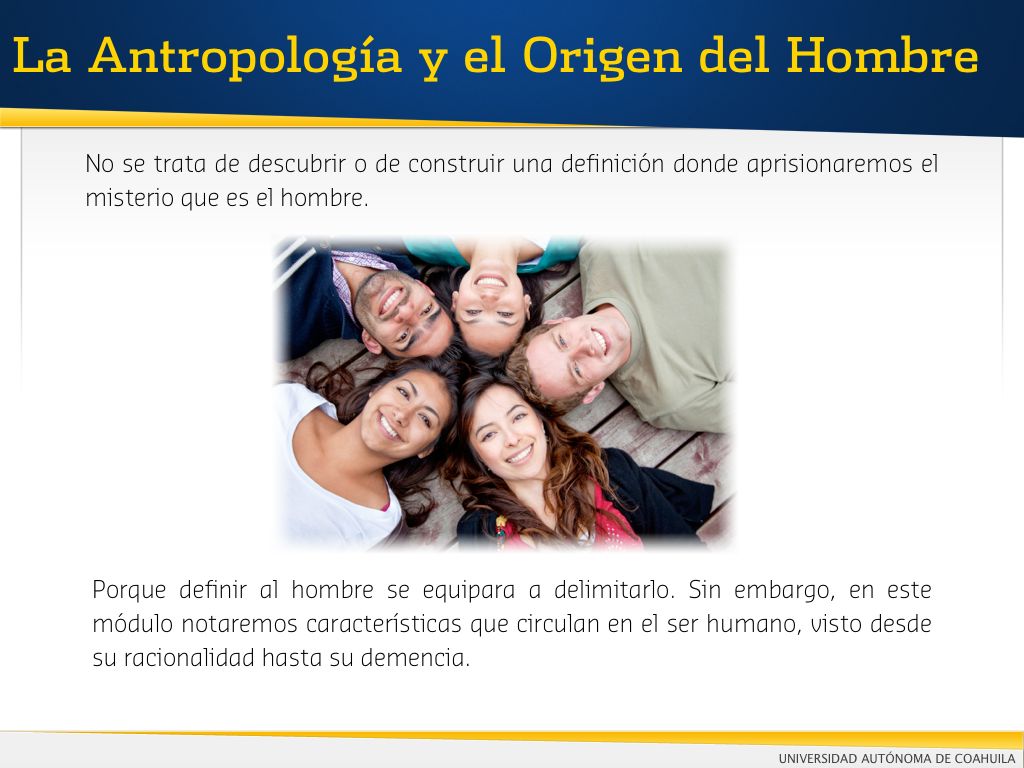 La Antropología y el Origen del Hombre

No se trata de descubrir o de construir una definición donde aprisionaremos el misterio que es el hombre.

Porque definir al hombre se equipara a delimitarlo. Sin embargo, en este módulo notaremos características que circulan en el ser humano, visto desde su racionalidad hasta su demencia.

UNIVERSIDAD AUTÓNOMA DE COAHUILA